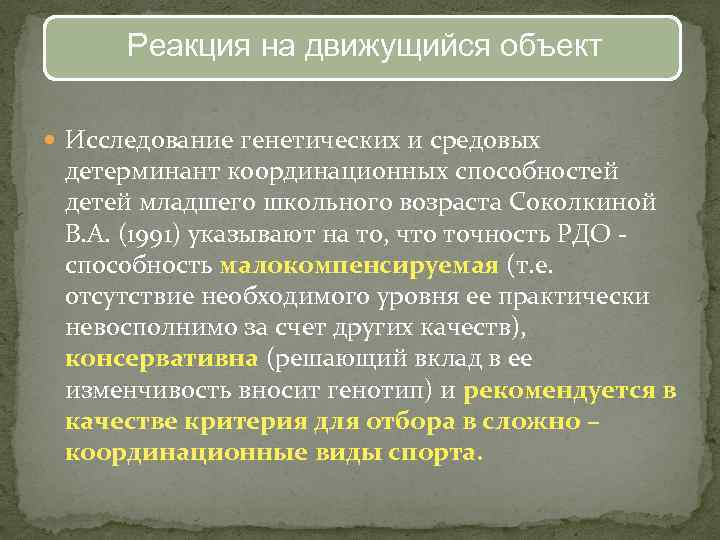 Реакция на движущийся объект

Исследование генетических и средовых детерминант координационных способностей детей младшего школьного возраста Соколкиной В.А. (1991) указывают на то, что точность РДО - способность малокомпенсируемая (т.е. отсутствие необходимого уровня ее практически невосполнимо за счет других качеств), консервативна (решающий вклад в ее изменчивость вносит генотип) и рекомендуется в качестве критерия для отбора в сложно – координационные виды спорта.